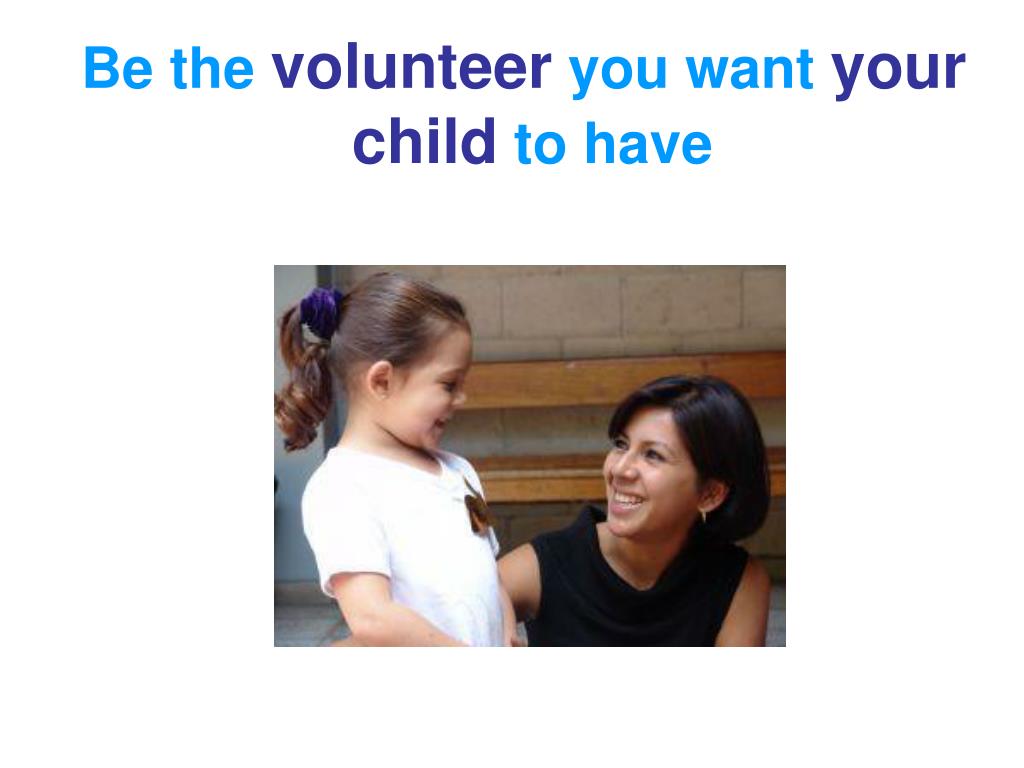 Be the volunteer you want your child to have